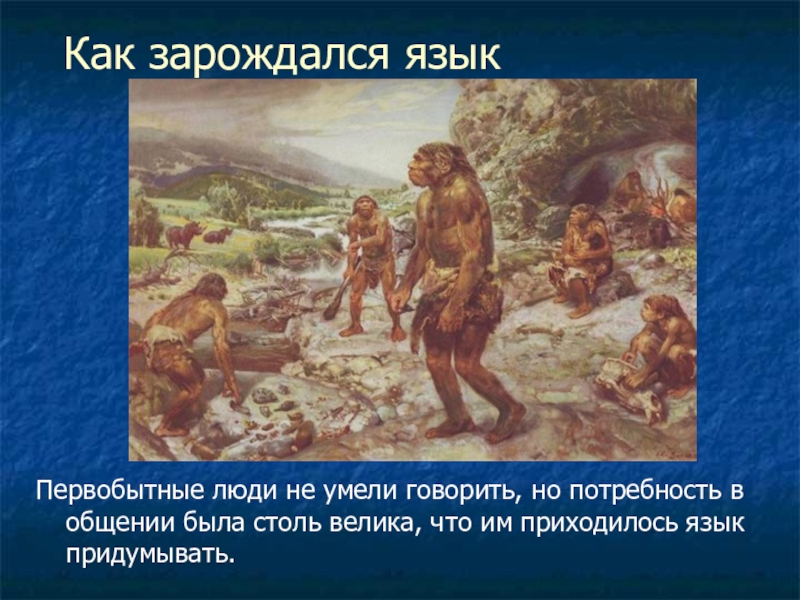 Как зарождался язык

Первобытные люди не умели говорить, но потребность в общении была столь велика, что им приходилось язык придумывать.